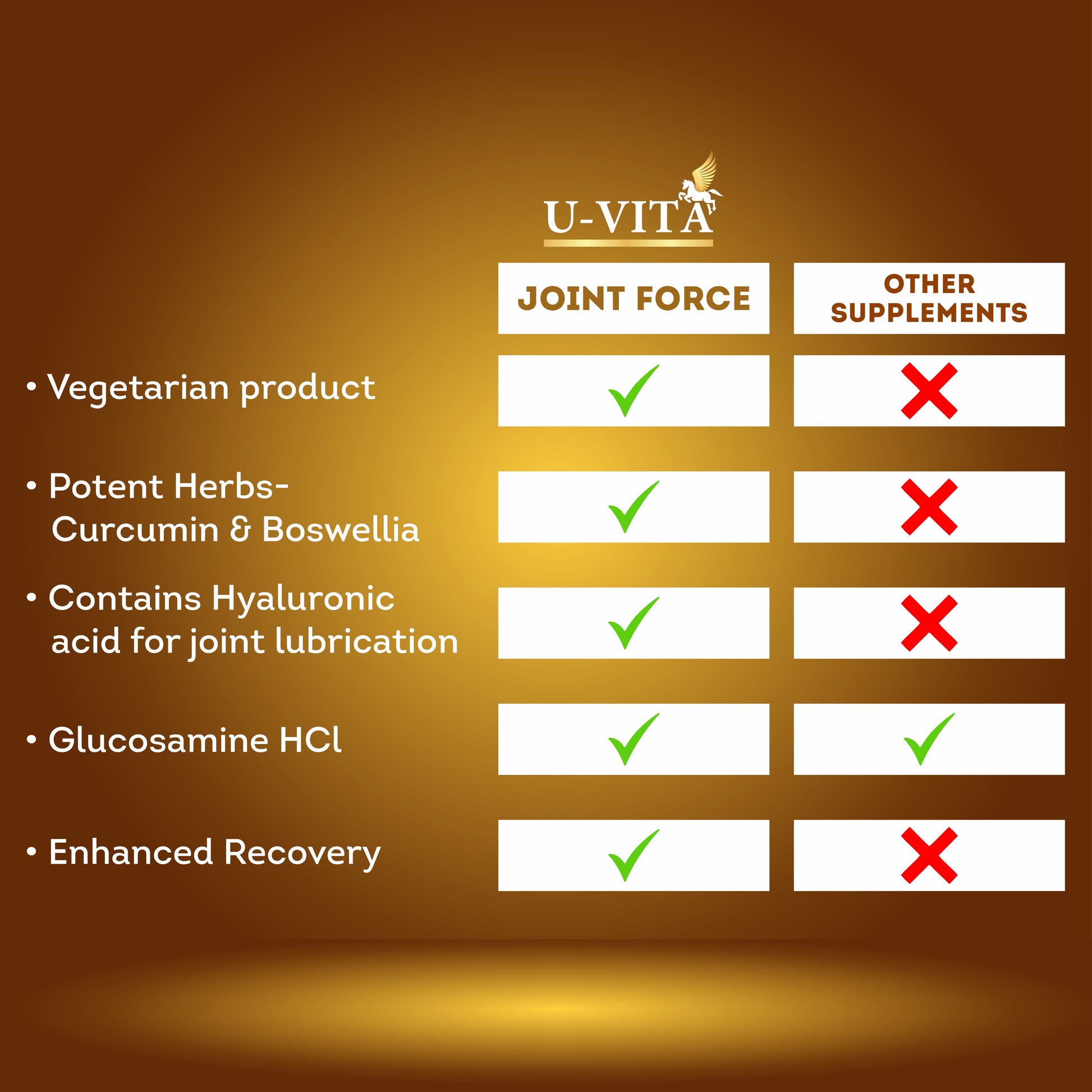 U-VITA

| | JOINT FORCE | OTHER SUPPLEMENTS |
|---|---|---|
| • Vegetarian product | ✓ | ✗ |
| • Potent Herbs- Curcumin & Boswellia | ✓ | ✗ |
| • Contains Hyaluronic acid for joint lubrication | ✓ | ✗ |
| • Glucosamine HCl | ✓ | ✓ |
| • Enhanced Recovery | ✓ | ✗ |